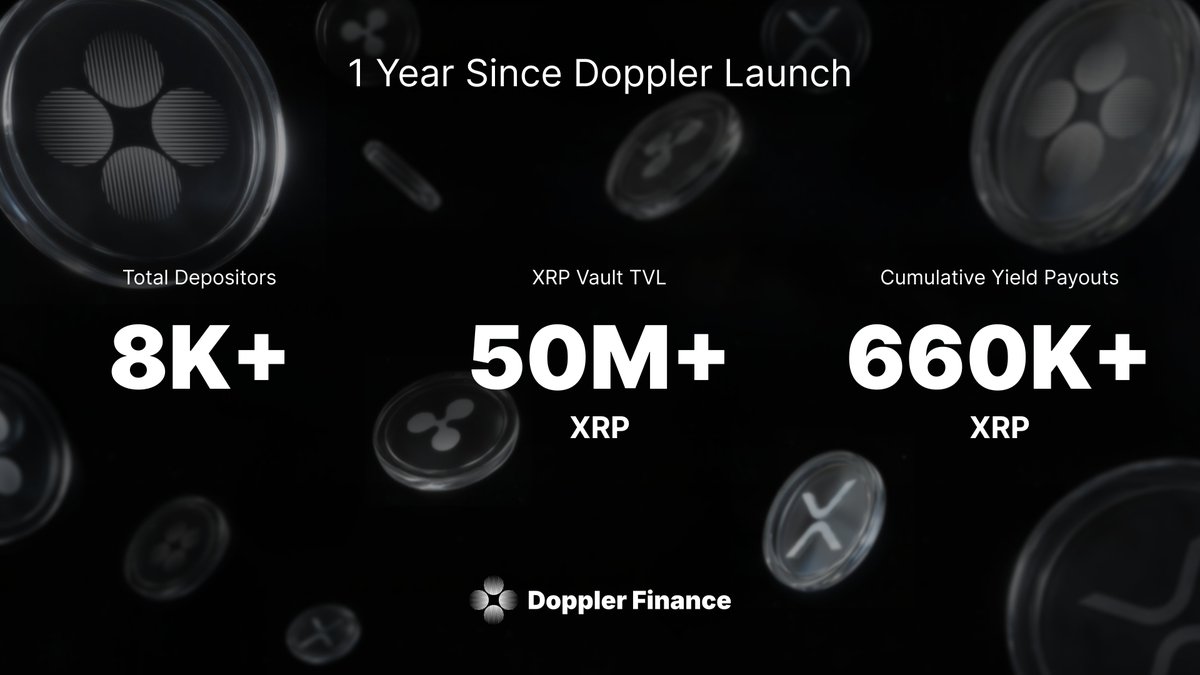 1 Year Since Doppler Launch

Total Depositors

8K+

XRP Vault TVL

50M+

XRP

Cumulative Yield Payouts

660K+

XRP

Doppler Finance